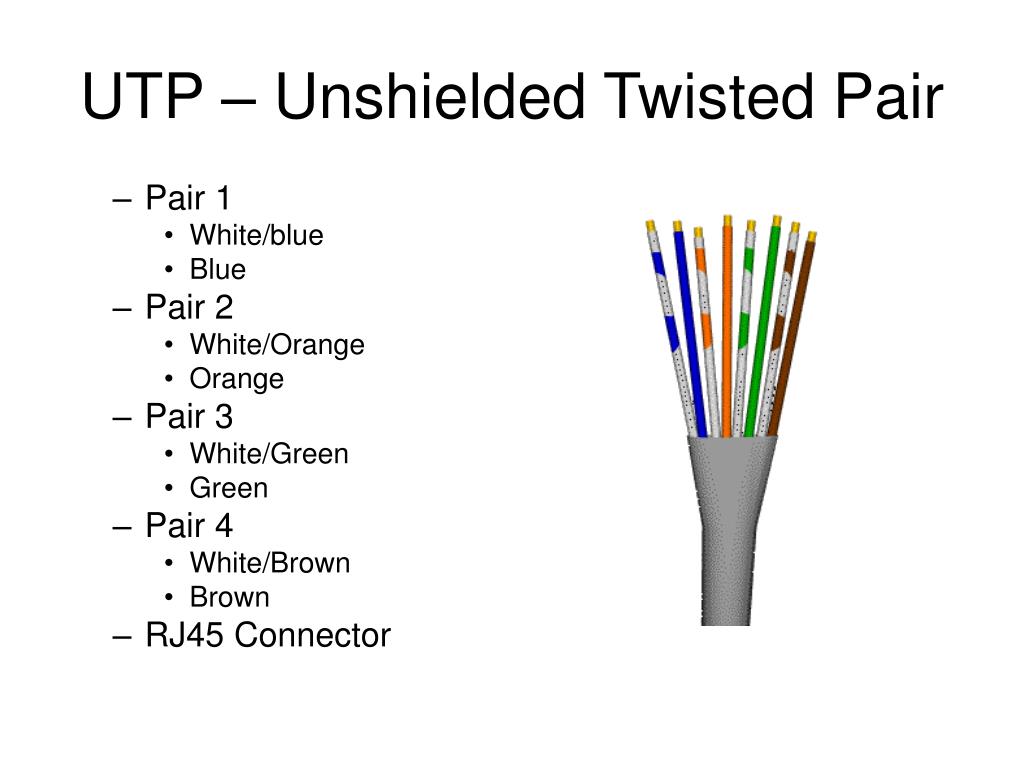 UTP – Unshielded Twisted Pair

– Pair 1
• White/blue
• Blue
– Pair 2
• White/Orange
• Orange
– Pair 3
• White/Green
• Green
– Pair 4
• White/Brown
• Brown
– RJ45 Connector